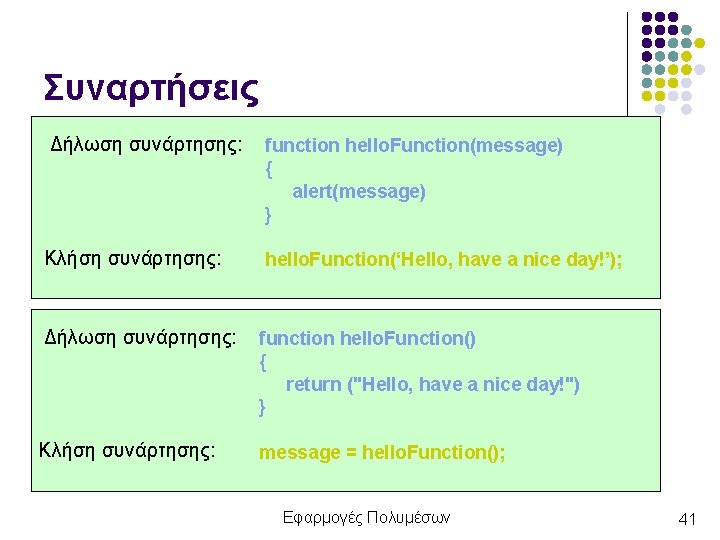 Συναρτήσεις

Δήλωση συνάρτησης:

function helloFunction(message)
{
alert(message)
}

Κλήση συνάρτησης:

helloFunction(‘Hello, have a nice day!’);

Δήλωση συνάρτησης:

function helloFunction()
{
return ("Hello, have a nice day!")
}

Κλήση συνάρτησης:

message = helloFunction();

Εφαρμογές Πολυμέσων

41